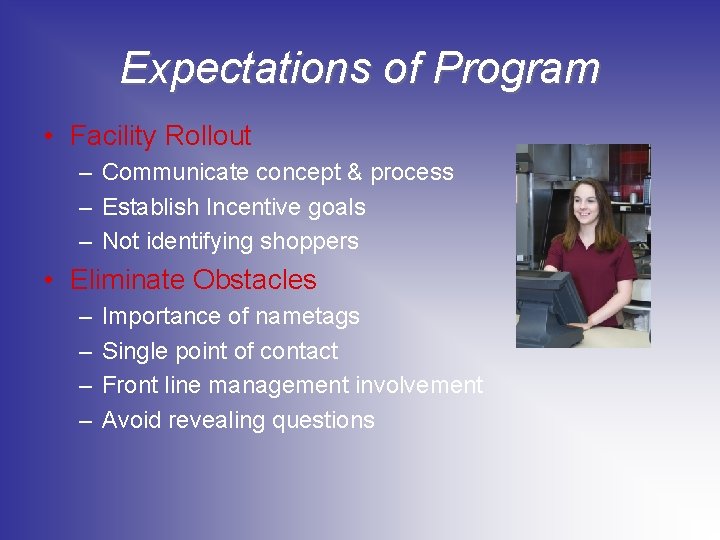 Expectations of Program

• Facility Rollout
  – Communicate concept & process
  – Establish Incentive goals
  – Not identifying shoppers
• Eliminate Obstacles
  – Importance of nametags
  – Single point of contact
  – Front line management involvement
  – Avoid revealing questions